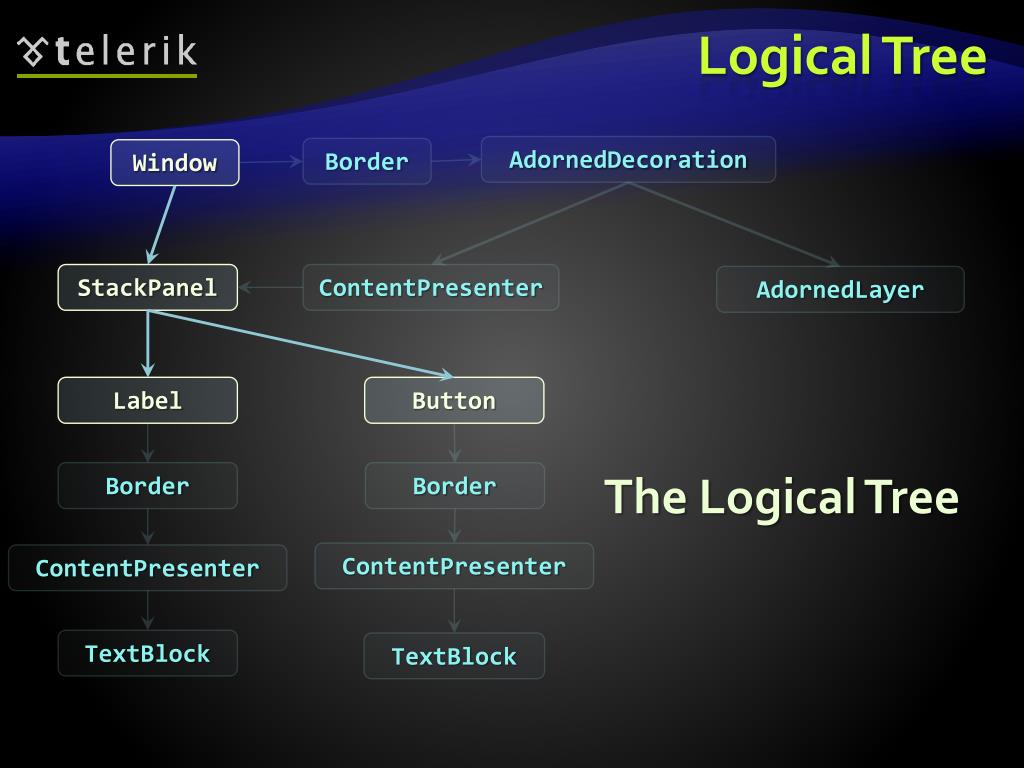 telerik

Logical Tree

Window
Border
AdornedDecoration
StackPanel
ContentPresenter
AdornedLayer
Label
Button
Border
Border
ContentPresenter
ContentPresenter
TextBlock
TextBlock

The Logical Tree